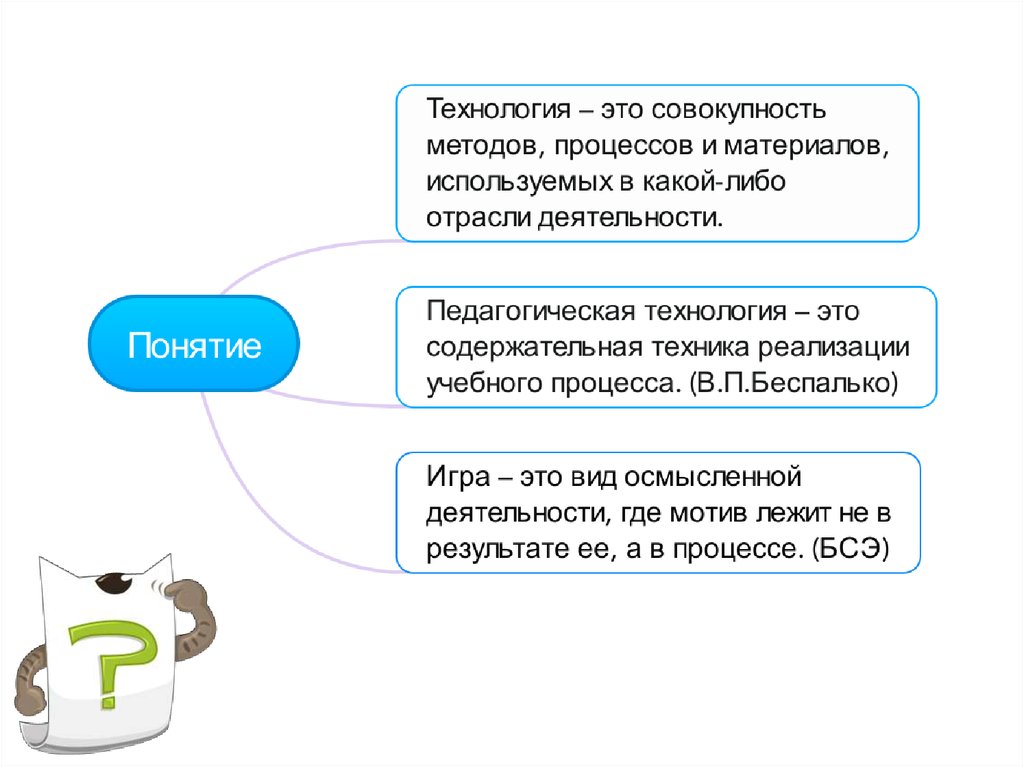 Понятие

Технология – это совокупность методов, процессов и материалов, используемых в какой-либо отрасли деятельности.

Педагогическая технология – это содержательная техника реализации учебного процесса. (В.П.Беспалько)

Игра – это вид осмысленной деятельности, где мотив лежит не в результате ее, а в процессе. (БСЭ)

?